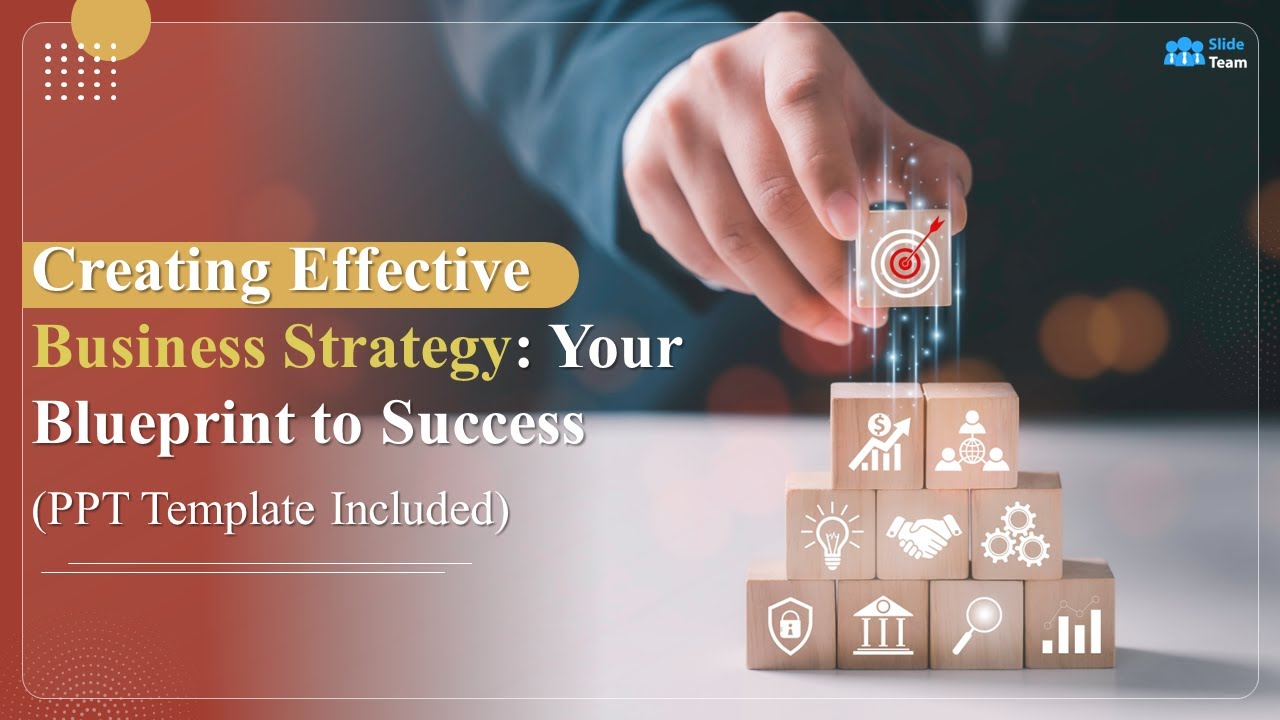 Slide Team

Creating Effective Business Strategy: Your Blueprint to Success

(PPT Template Included)